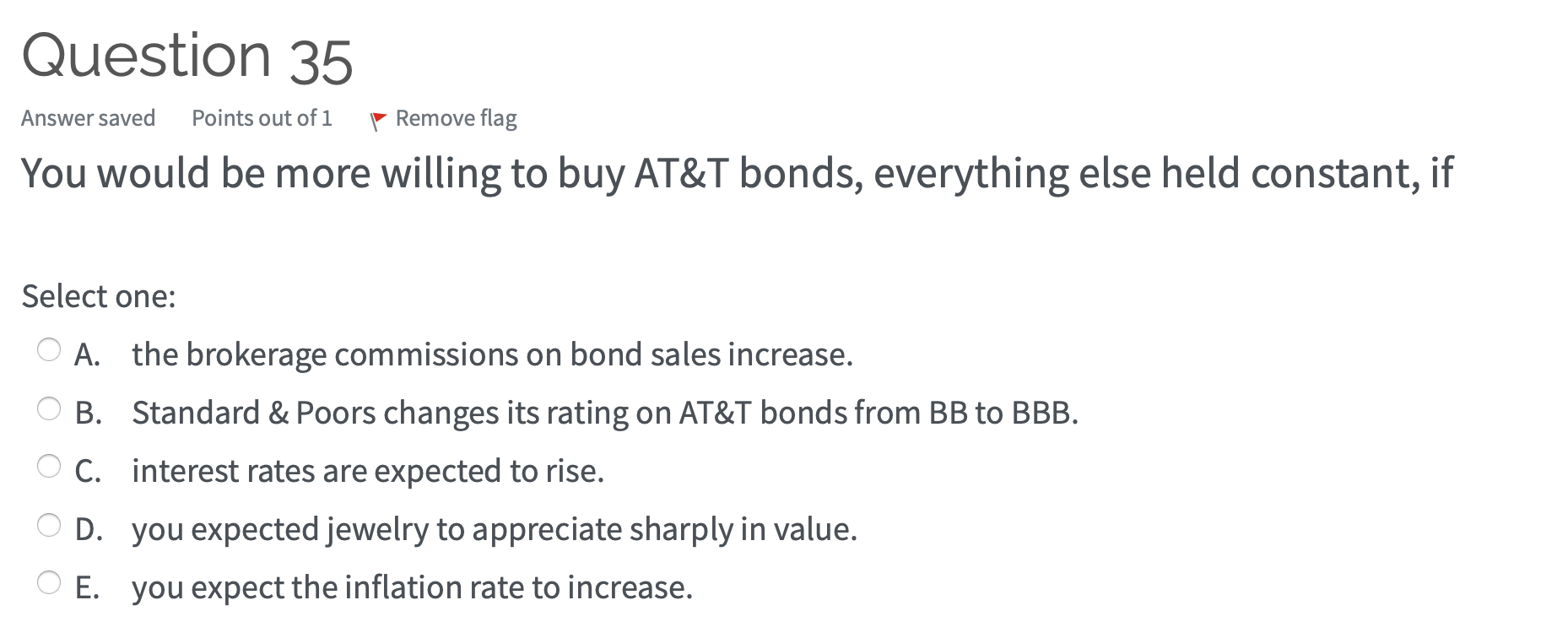 Question 35

Answer saved Points out of 1 Remove flag

You would be more willing to buy AT&T bonds, everything else held constant, if

Select one:

A. the brokerage commissions on bond sales increase.

B. Standard & Poors changes its rating on AT&T bonds from BB to BBB.

C. interest rates are expected to rise.

D. you expected jewelry to appreciate sharply in value.

E. you expect the inflation rate to increase.